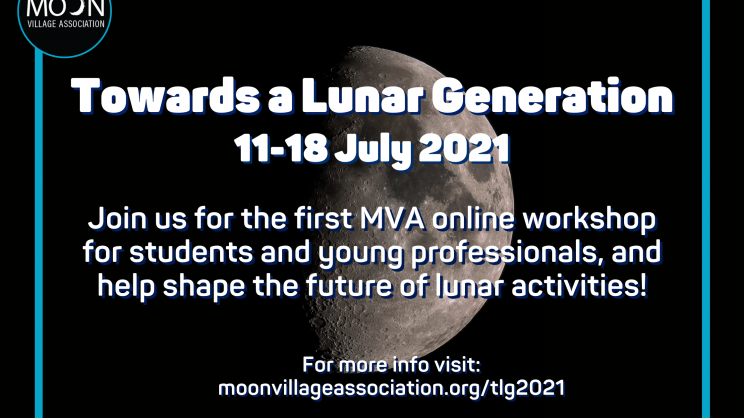 MOON
VILLAGE ASSOCIATION

Towards a Lunar Generation
11-18 July 2021

Join us for the first MVA online workshop for students and young professionals, and help shape the future of lunar activities!

For more info visit:
moonvillageassociation.org/tlg2021